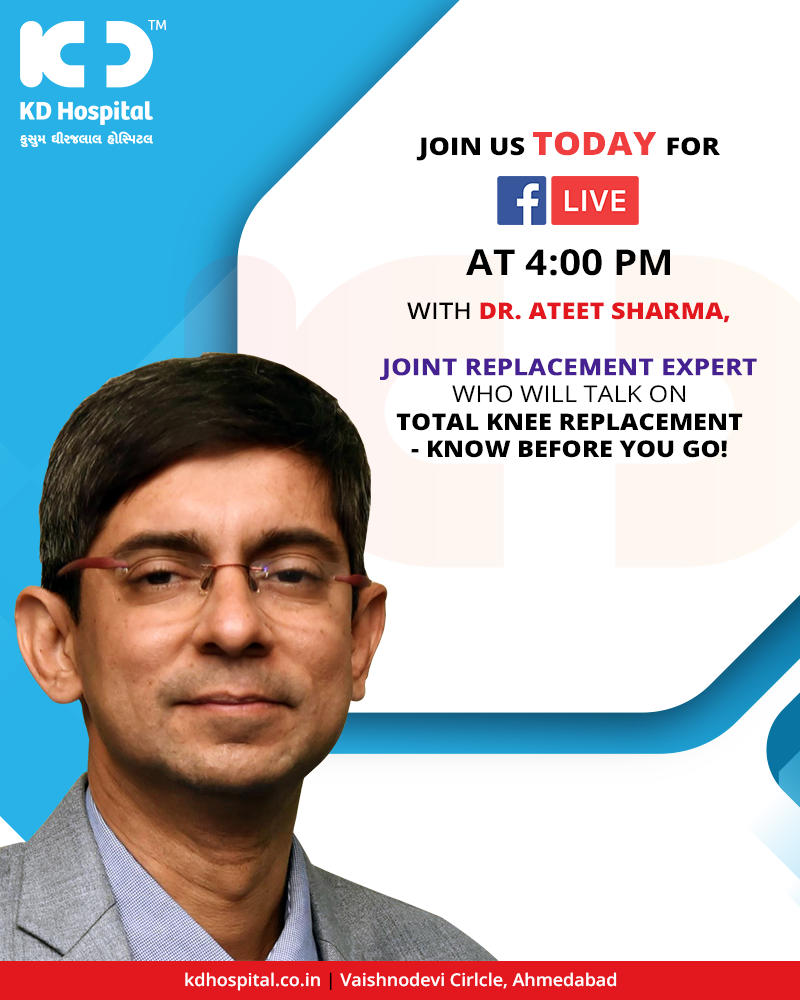 KD™
KD Hospital
કુસુમ ધીરજલાલ હોસ્પિટલ

JOIN US TODAY FOR

f LIVE

AT 4:00 PM

WITH DR. ATEET SHARMA,

JOINT REPLACEMENT EXPERT
WHO WILL TALK ON
TOTAL KNEE REPLACEMENT
- KNOW BEFORE YOU GO!

kdhospital.co.in | Vaishnodevi Cirlcle, Ahmedabad